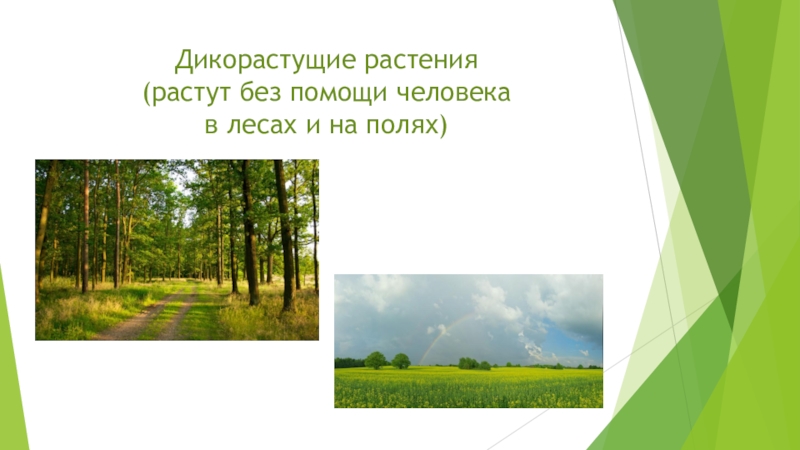 Дикорастущие растения
(растут без помощи человека
в лесах и на полях)